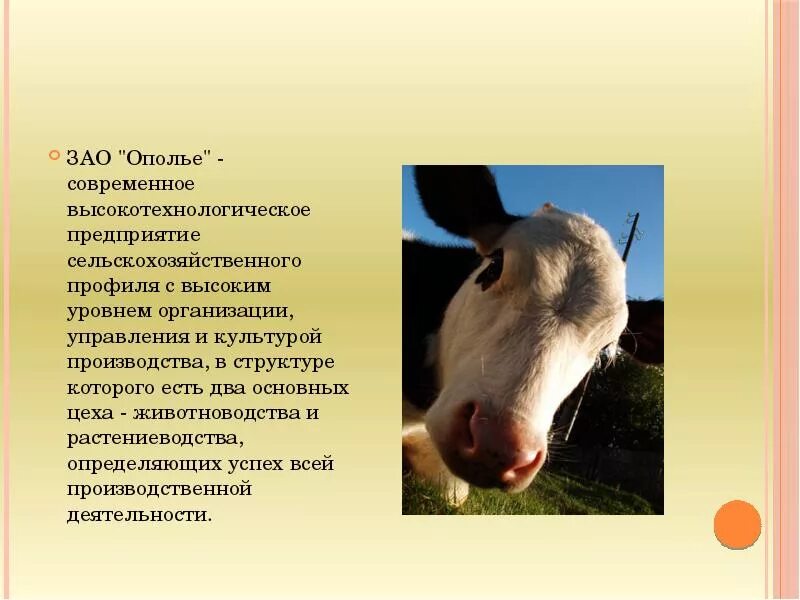 ЗАО "Ополье" - современное высокотехнологическое предприятие сельскохозяйственного профиля с высоким уровнем организации, управления и культурой производства, в структуре которого есть два основных цеха - животноводства и растениеводства, определяющих успех всей производственной деятельности.